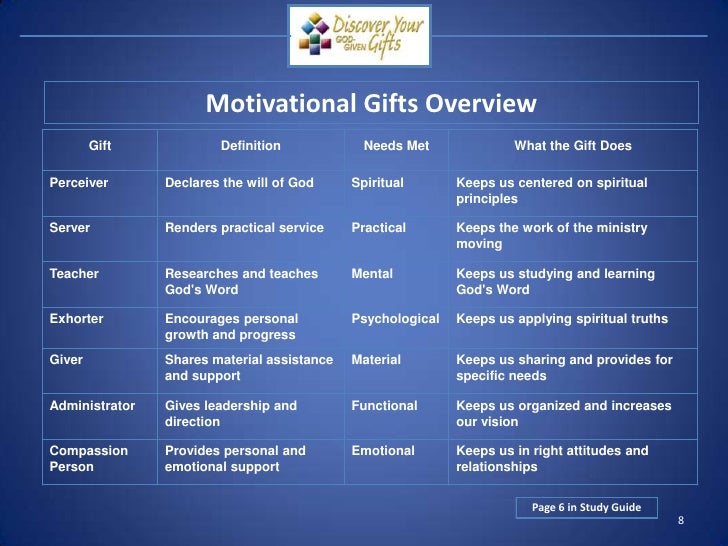 Discover Your GOD-GIVEN Gifts

Motivational Gifts Overview

| Gift | Definition | Needs Met | What the Gift Does |
|---|---|---|---|
| Perceiver | Declares the will of God | Spiritual | Keeps us centered on spiritual principles |
| Server | Renders practical service | Practical | Keeps the work of the ministry moving |
| Teacher | Researches and teaches God's Word | Mental | Keeps us studying and learning God's Word |
| Exhorter | Encourages personal growth and progress | Psychological | Keeps us applying spiritual truths |
| Giver | Shares material assistance and support | Material | Keeps us sharing and provides for specific needs |
| Administrator | Gives leadership and direction | Functional | Keeps us organized and increases our vision |
| Compassion Person | Provides personal and emotional support | Emotional | Keeps us in right attitudes and relationships |

Page 6 in Study Guide

8